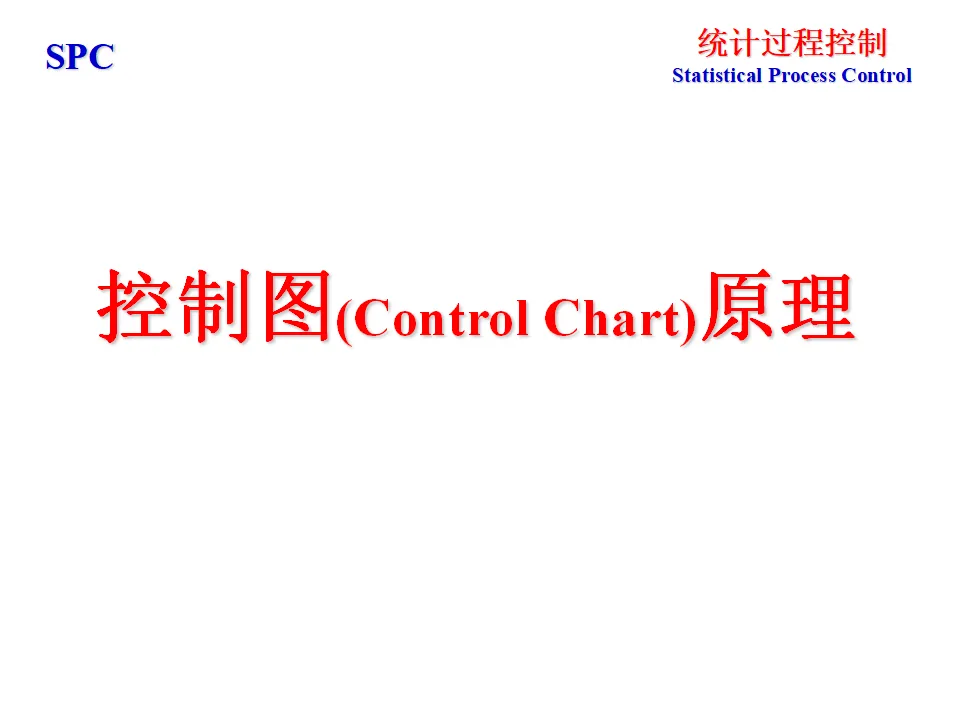 SPC

统计过程控制
Statistical Process Control

控制图(Control Chart)原理